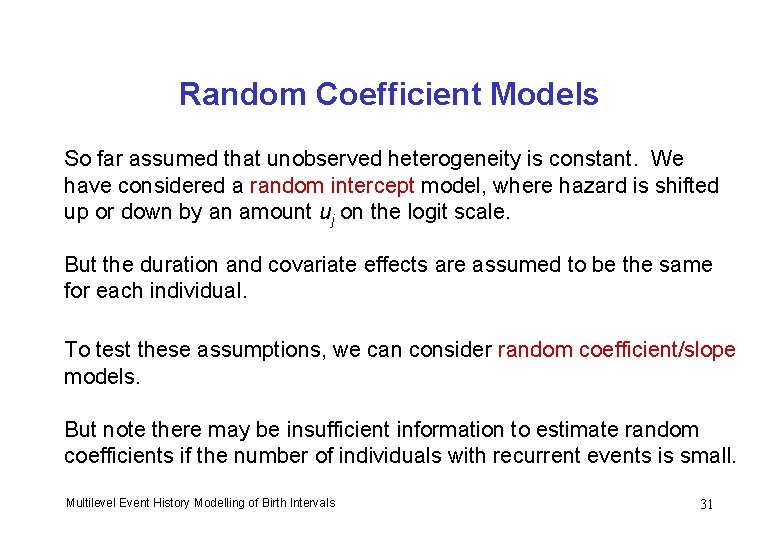 Random Coefficient Models

So far assumed that unobserved heterogeneity is constant. We have considered a random intercept model, where hazard is shifted up or down by an amount $u_j$ on the logit scale.

But the duration and covariate effects are assumed to be the same for each individual.

To test these assumptions, we can consider random coefficient/slope models.

But note there may be insufficient information to estimate random coefficients if the number of individuals with recurrent events is small.

Multilevel Event History Modelling of Birth Intervals

31